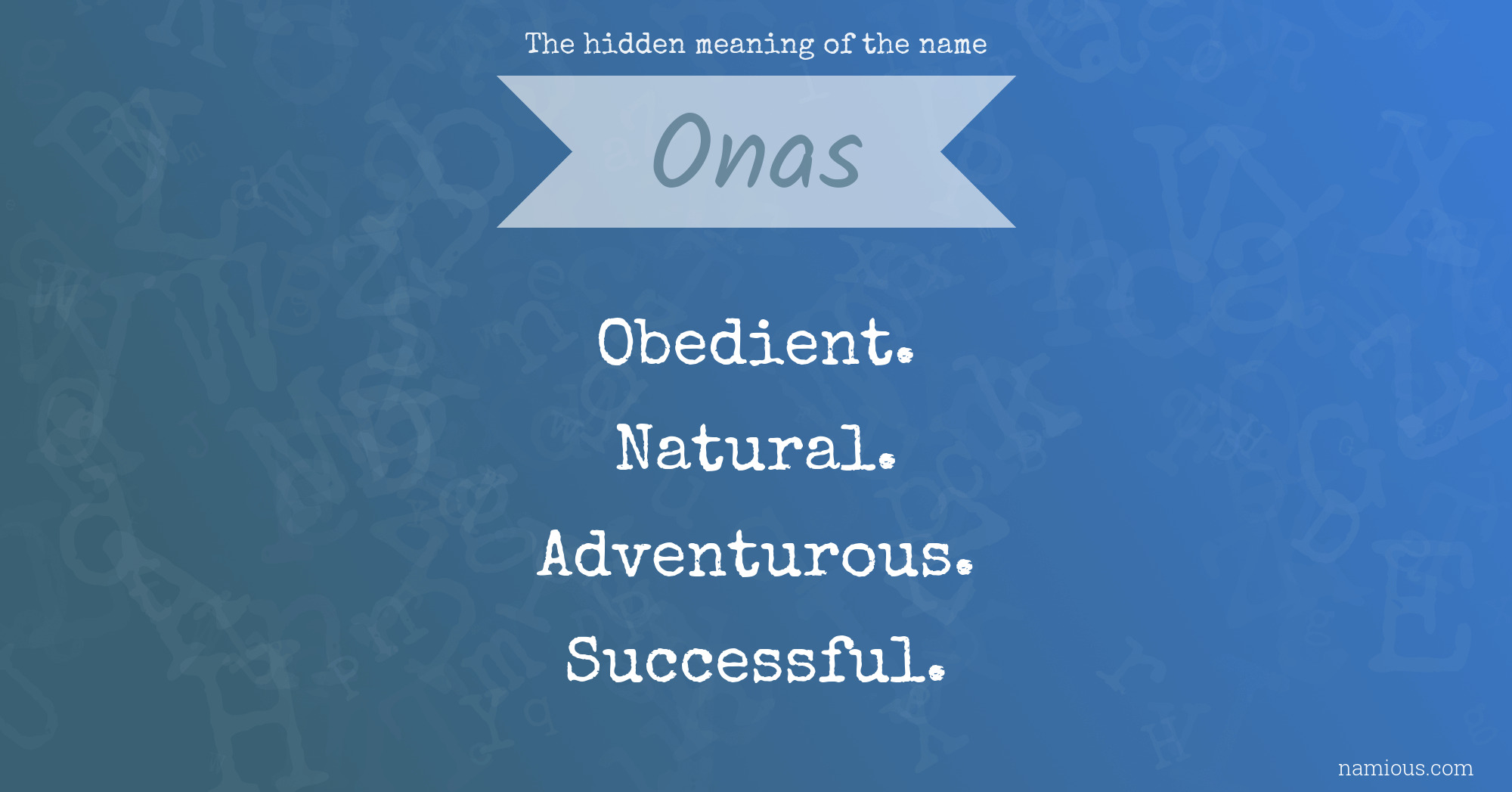 The hidden meaning of the name

Onas

Obedient.

Natural.

Adventurous.

Successful.

namious.com